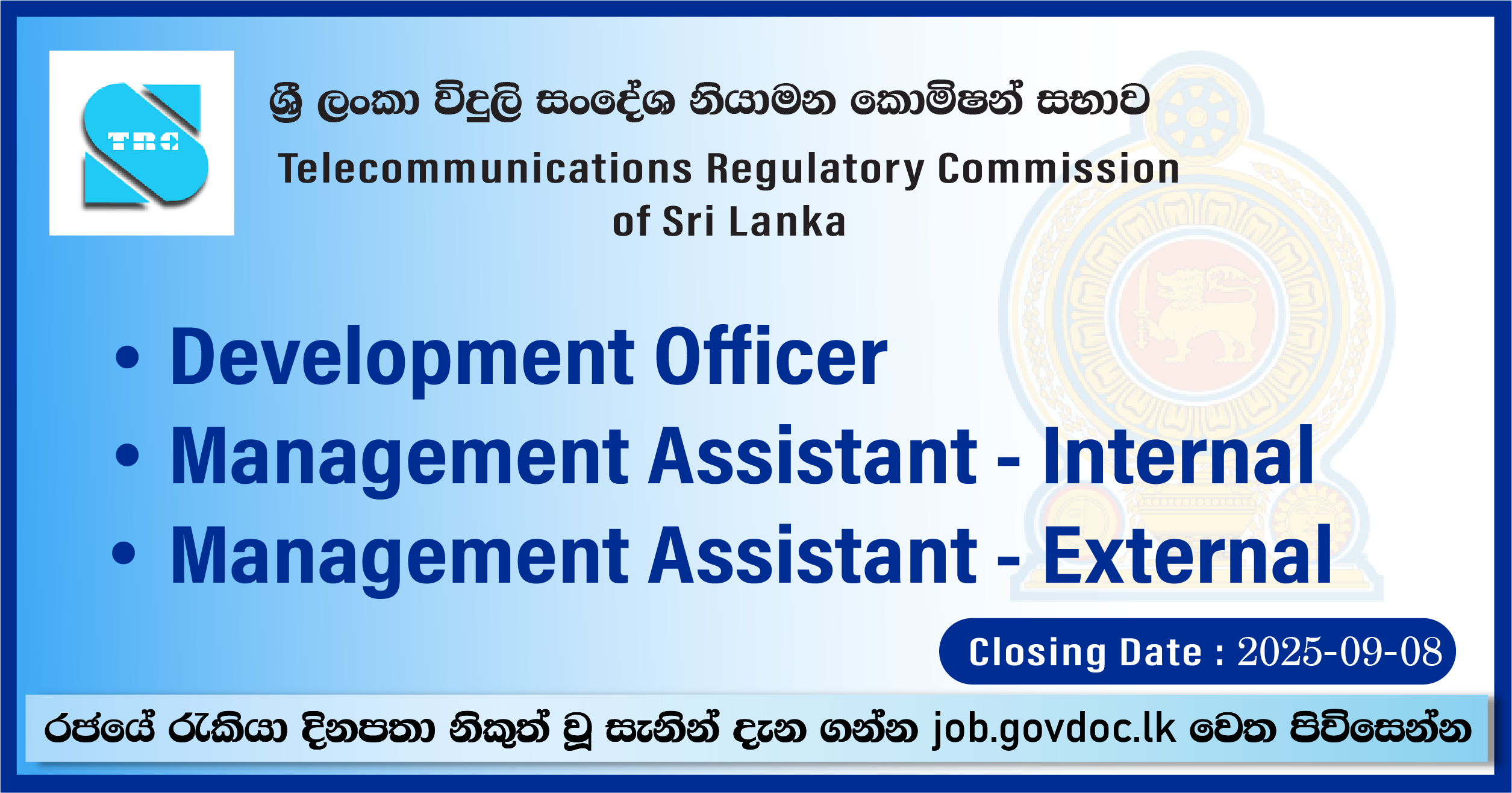 TRC

ශ්‍රී ලංකා විදුලි සංදේශ නියාමන කොමිෂන් සභාව

Telecommunications Regulatory Commission of Sri Lanka

• Development Officer
• Management Assistant - Internal
• Management Assistant - External

Closing Date : 2025-09-08

රජයේ රැකියා දිනපතා නිකුත් වූ සැනින් දැන ගන්න job.govdoc.lk වෙත පිවිසෙන්න